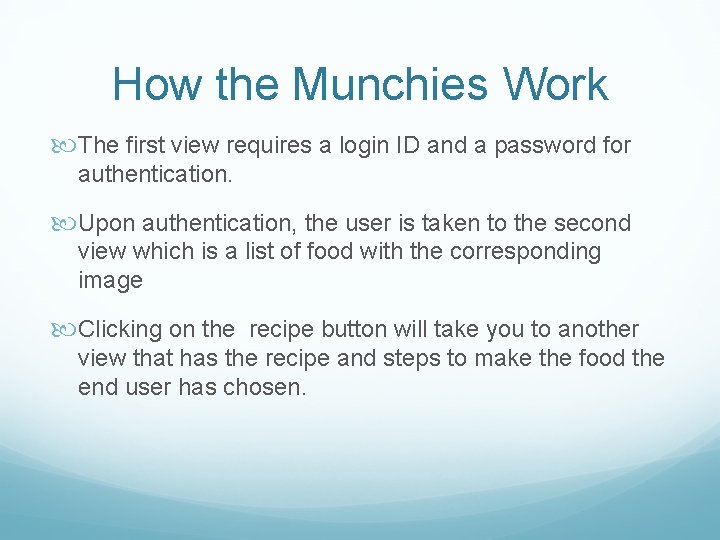 How the Munchies Work

The first view requires a login ID and a password for authentication.

Upon authentication, the user is taken to the second view which is a list of food with the corresponding image

Clicking on the  recipe button will take you to another view that has the recipe and steps to make the food the end user has chosen.